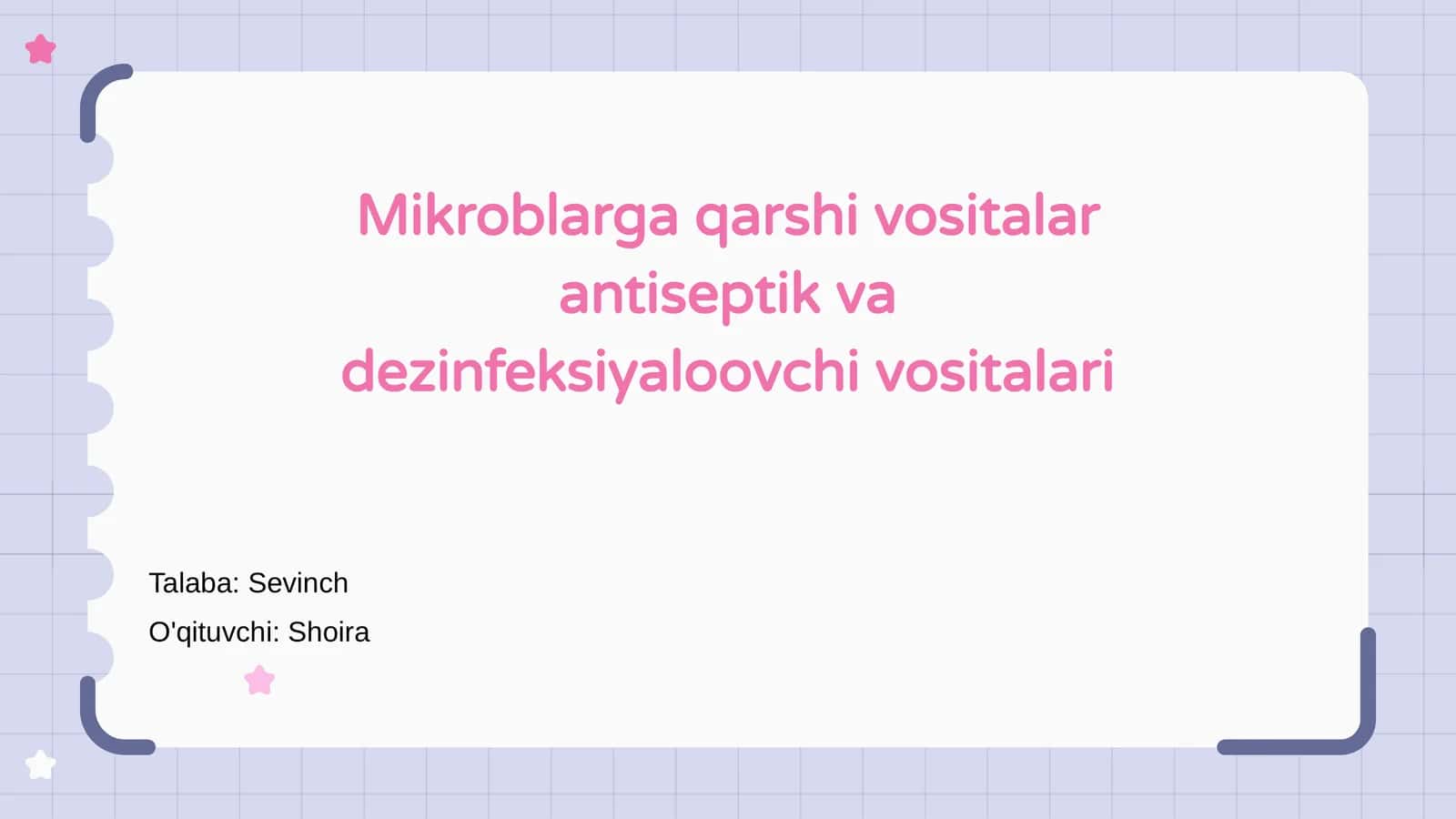 Mikroblarga qarshi vositalar antiseptik va dezinfeksiyaloovchi vositalari

Talaba: Sevinch
O'qituvchi: Shoira